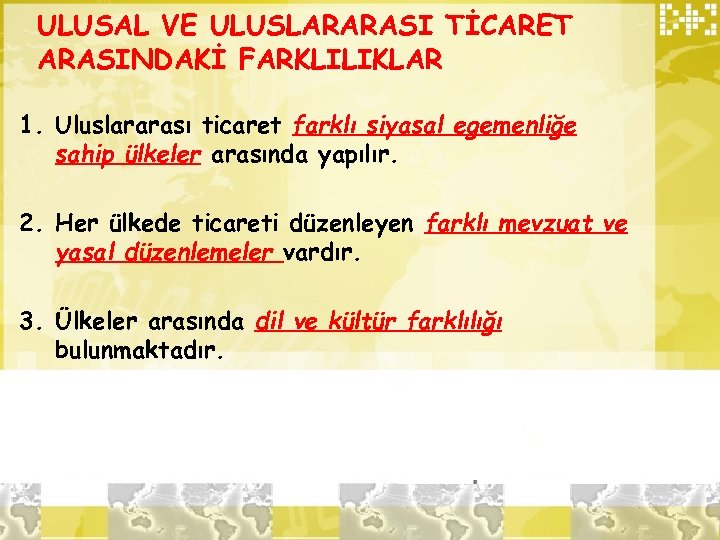 ULUSAL VE ULUSLARARASI TİCARET ARASINDAKİ FARKLILIKLAR

1. Uluslararası ticaret farklı siyasal egemenliğe sahip ülkeler arasında yapılır.

2. Her ülkede ticareti düzenleyen farklı mevzuat ve yasal düzenlemeler vardır.

3. Ülkeler arasında dil ve kültür farklılığı bulunmaktadır.